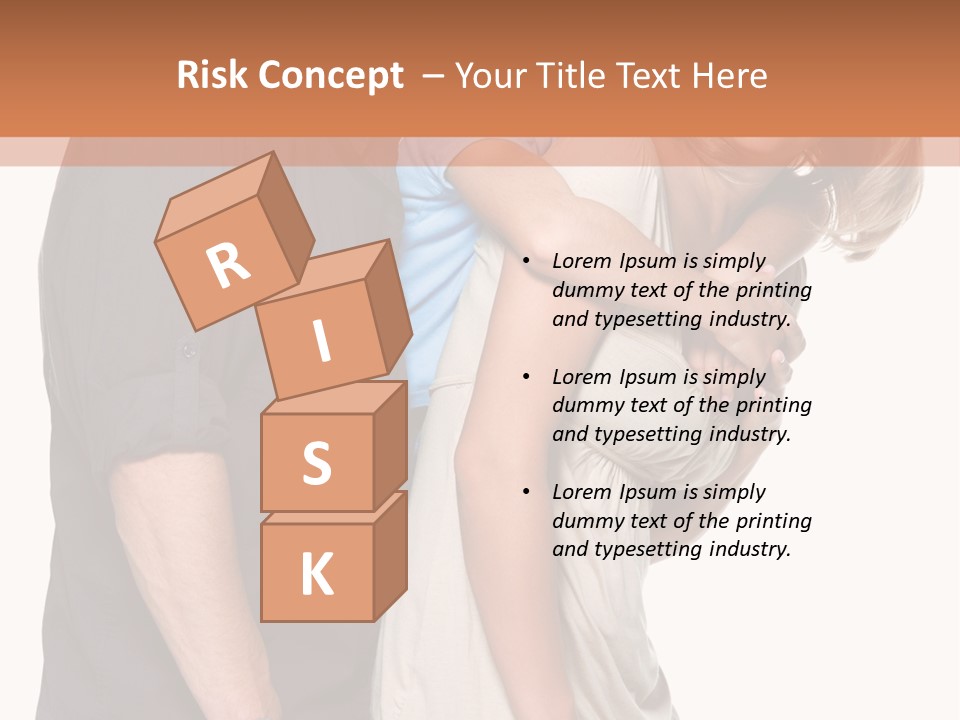 Risk Concept – Your Title Text Here

R
I
S
K

• Lorem Ipsum is simply dummy text of the printing and typesetting industry.

• Lorem Ipsum is simply dummy text of the printing and typesetting industry.

• Lorem Ipsum is simply dummy text of the printing and typesetting industry.